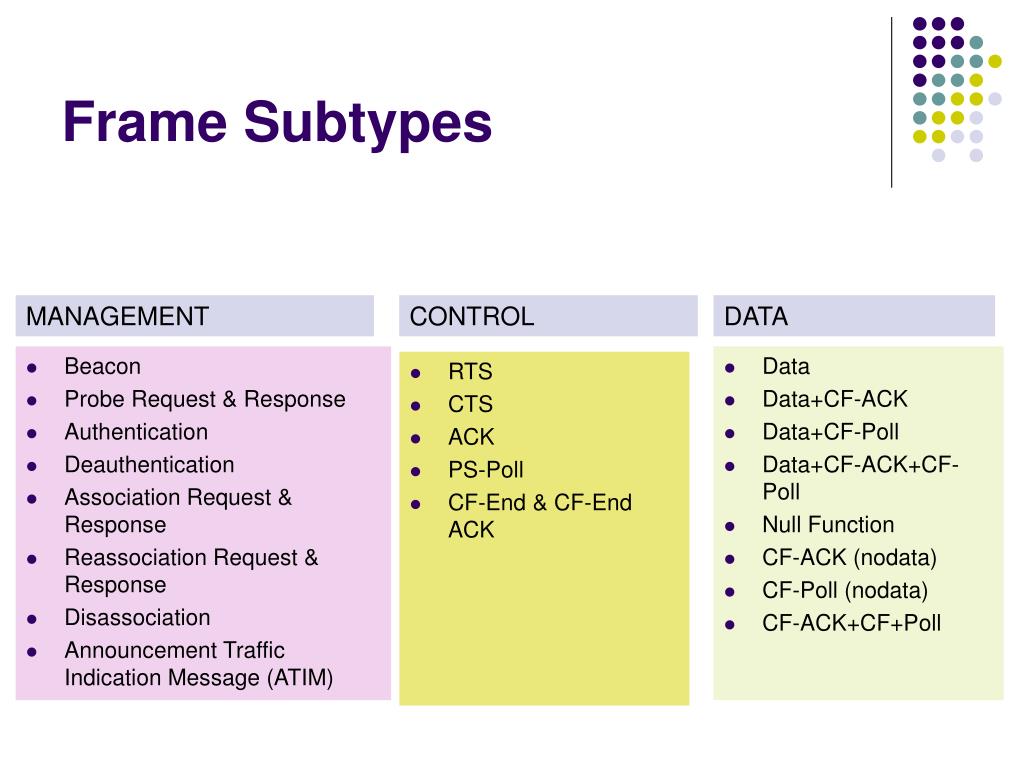 Frame Subtypes

MANAGEMENT

- Beacon
- Probe Request & Response
- Authentication
- Deauthentication
- Association Request & Response
- Reassociation Request & Response
- Disassociation
- Announcement Traffic Indication Message (ATIM)

CONTROL

- RTS
- CTS
- ACK
- PS-Poll
- CF-End & CF-End ACK

DATA

- Data
- Data+CF-ACK
- Data+CF-Poll
- Data+CF-ACK+CF-Poll
- Null Function
- CF-ACK (nodata)
- CF-Poll (nodata)
- CF-ACK+CF+Poll